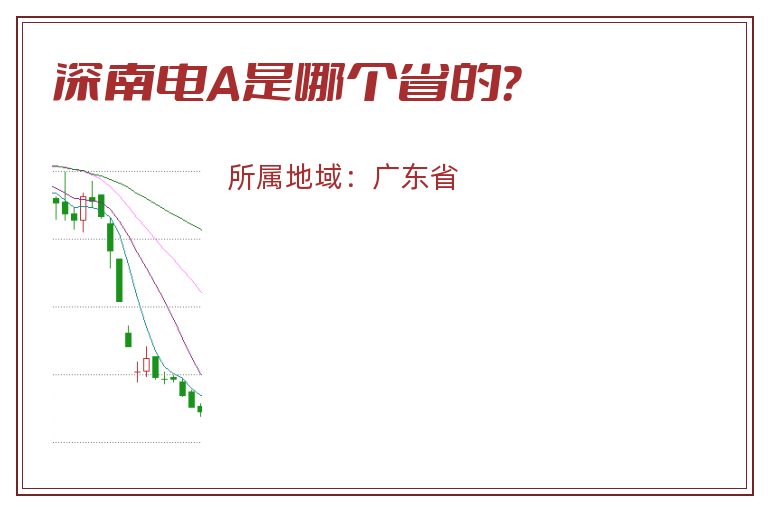 深南电A是哪个省的?

所属地域：广东省